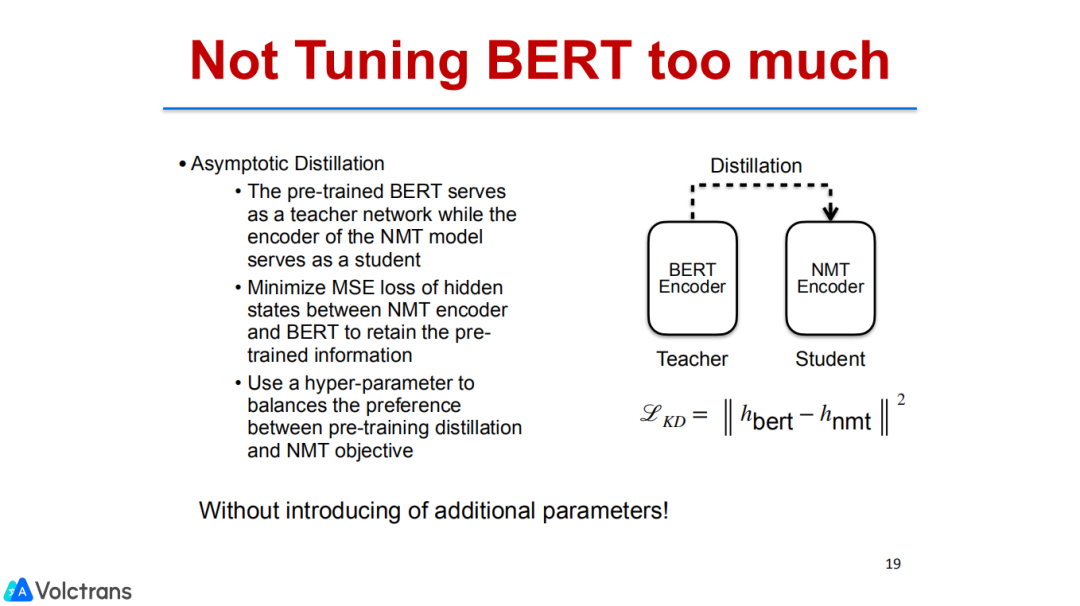 Not Tuning BERT too much

• Asymptotic Distillation
  • The pre-trained BERT serves as a teacher network while the encoder of the NMT model serves as a student
  • Minimize MSE loss of hidden states between NMT encoder and BERT to retain the pre-trained information
  • Use a hyper-parameter to balances the preference between pre-training distillation and NMT objective

Distillation

BERT Encoder

NMT Encoder

Teacher

Student

$\mathcal{L}_{KD} = \left\| h_{\text{bert}} - h_{\text{nmt}} \right\|^2$

Without introducing of additional parameters!

19

Volctrans